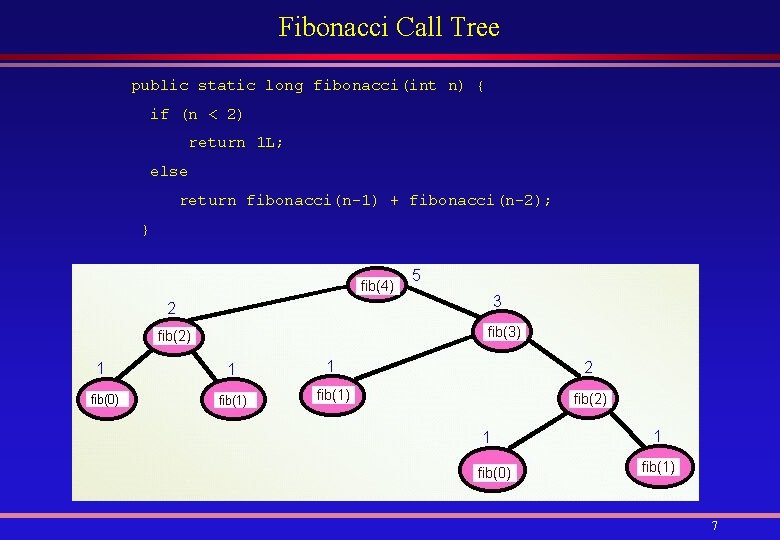 Fibonacci Call Tree

public static long fibonacci(int n) {
if (n < 2)
return 1L;
else
return fibonacci(n-1) + fibonacci(n-2);
}

fib(4) 5

2 fib(2)

3 fib(3)

1 fib(0)

1 fib(1)

1 fib(1)

2 fib(2)

1 fib(0)

1 fib(1)

7